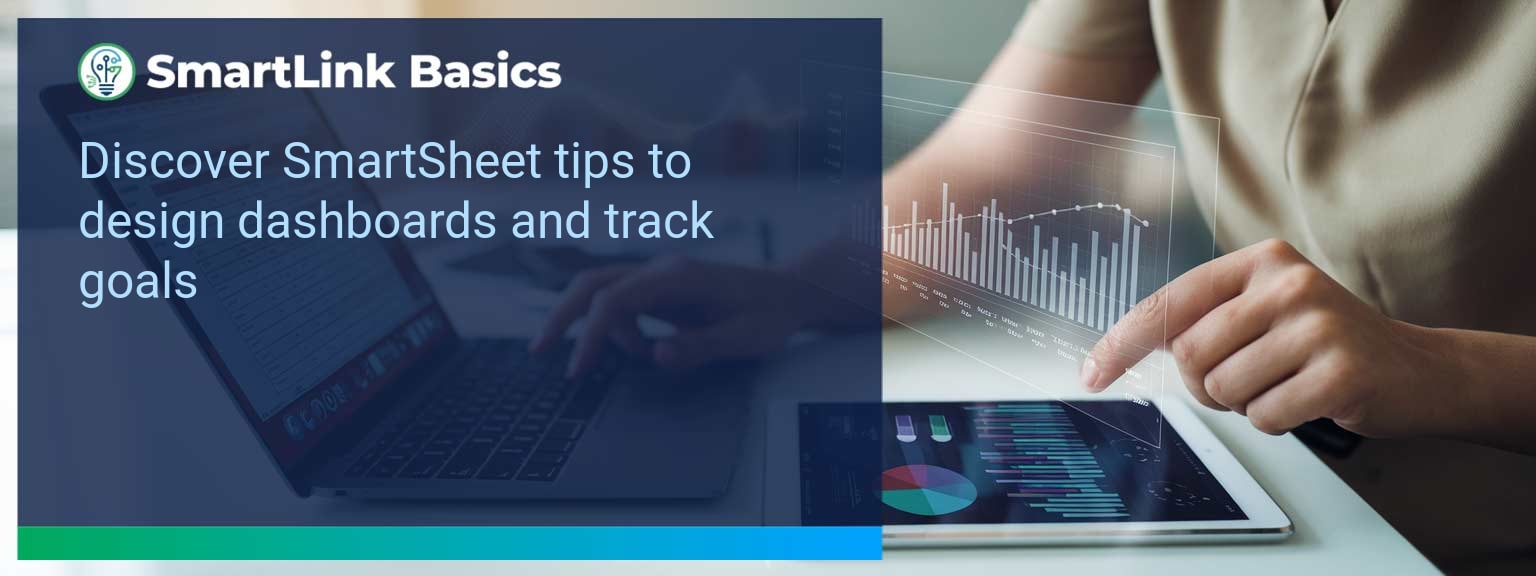 SmartLink Basics

Discover SmartSheet tips to design dashboards and track goals